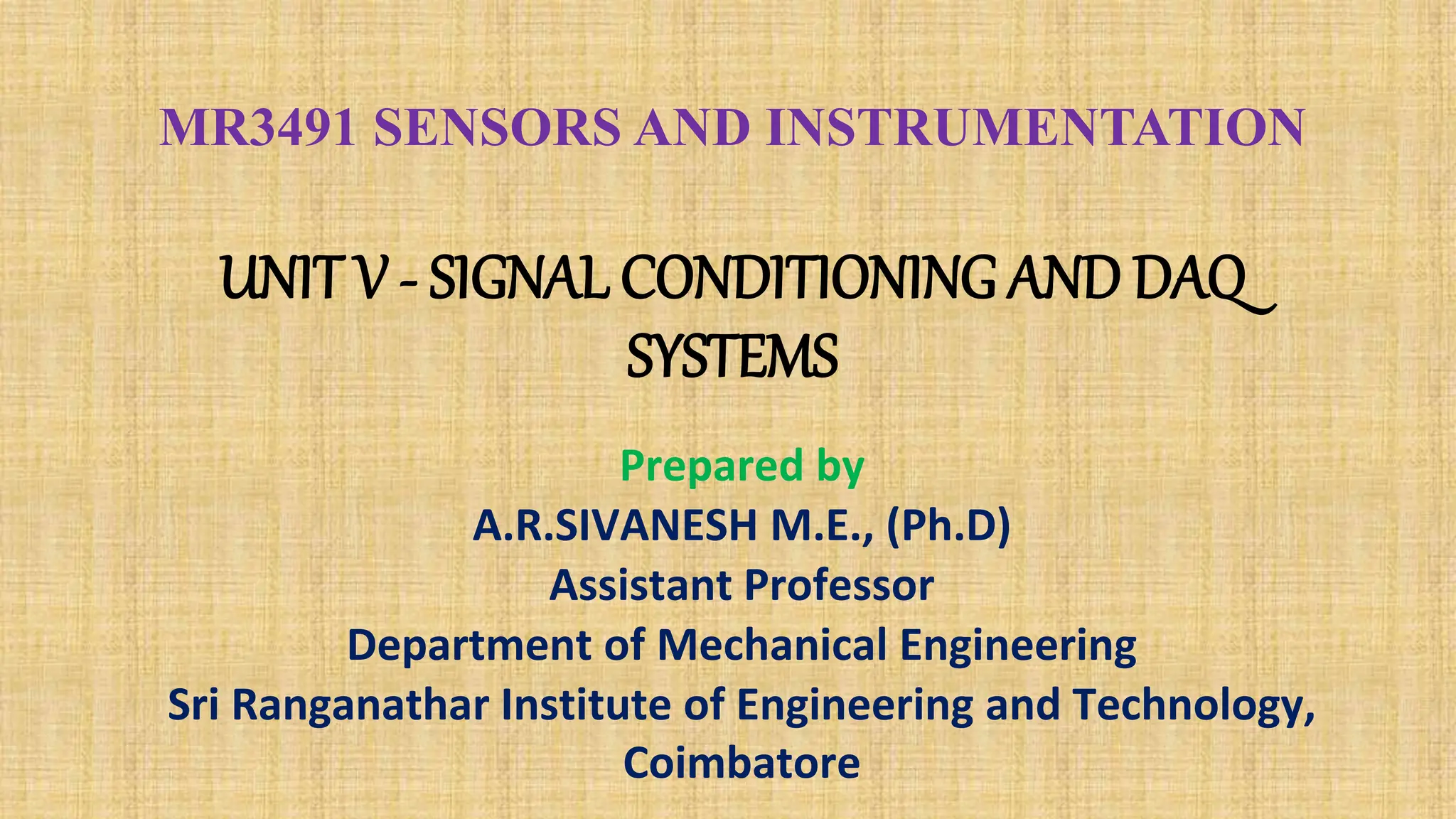 MR3491 SENSORS AND INSTRUMENTATION

UNIT V - SIGNAL CONDITIONING AND DAQ SYSTEMS

Prepared by
A.R.SIVANESH M.E., (Ph.D)
Assistant Professor
Department of Mechanical Engineering
Sri Ranganathar Institute of Engineering and Technology, Coimbatore